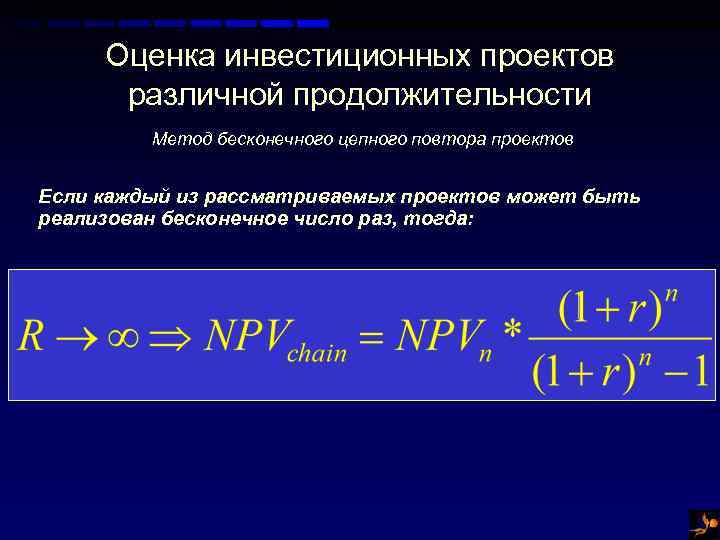 Оценка инвестиционных проектов различной продолжительности

Метод бесконечного цепного повтора проектов

Если каждый из рассматриваемых проектов может быть реализован бесконечное число раз, тогда:

$R \to \infty \Rightarrow NPV_{chain} = NPV_n * \frac{(1+r)^n}{(1+r)^n - 1}$